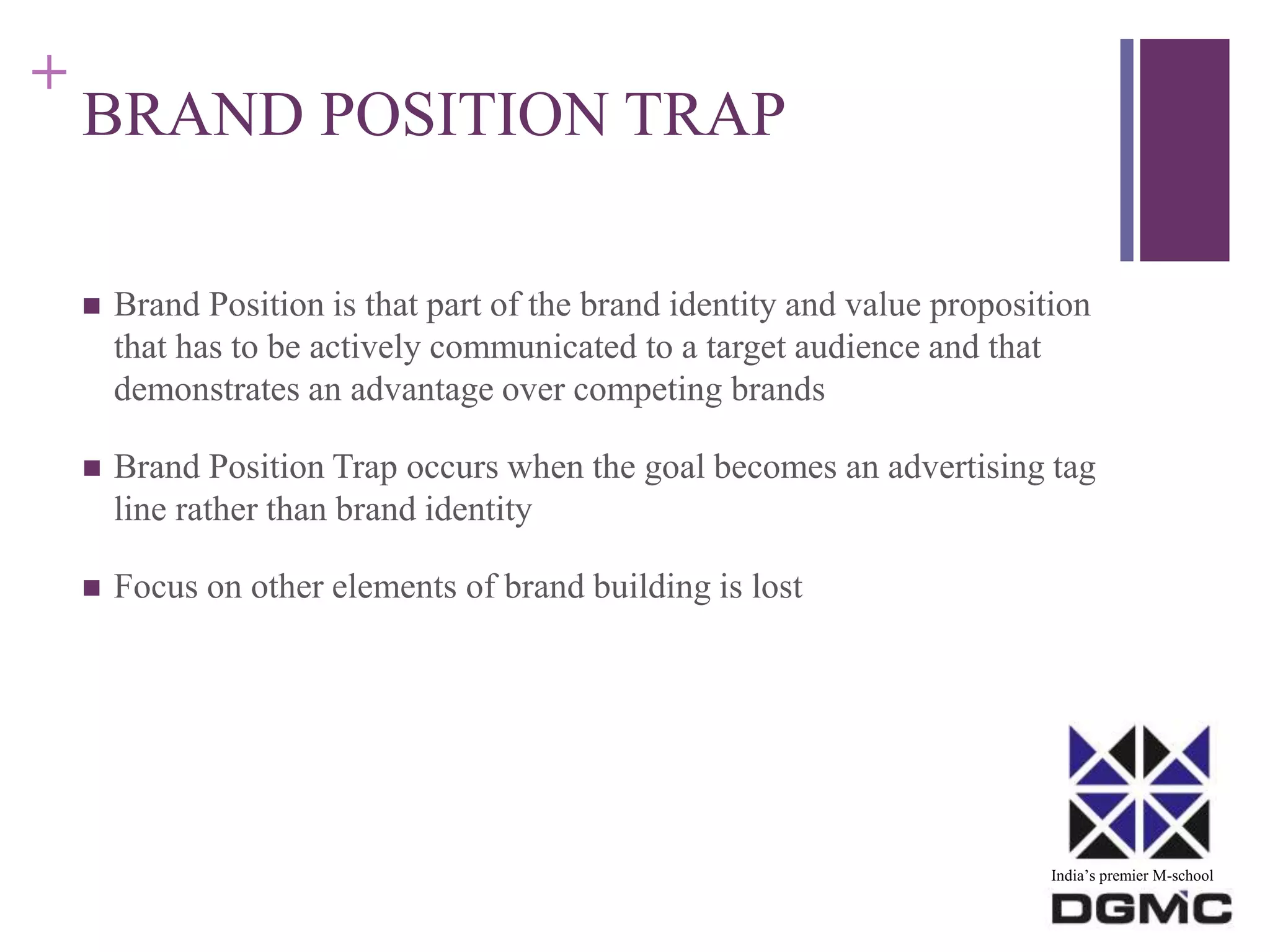 +
BRAND POSITION TRAP

■ Brand Position is that part of the brand identity and value proposition that has to be actively communicated to a target audience and that demonstrates an advantage over competing brands

■ Brand Position Trap occurs when the goal becomes an advertising tag line rather than brand identity

■ Focus on other elements of brand building is lost

India's premier M-school
DGMC